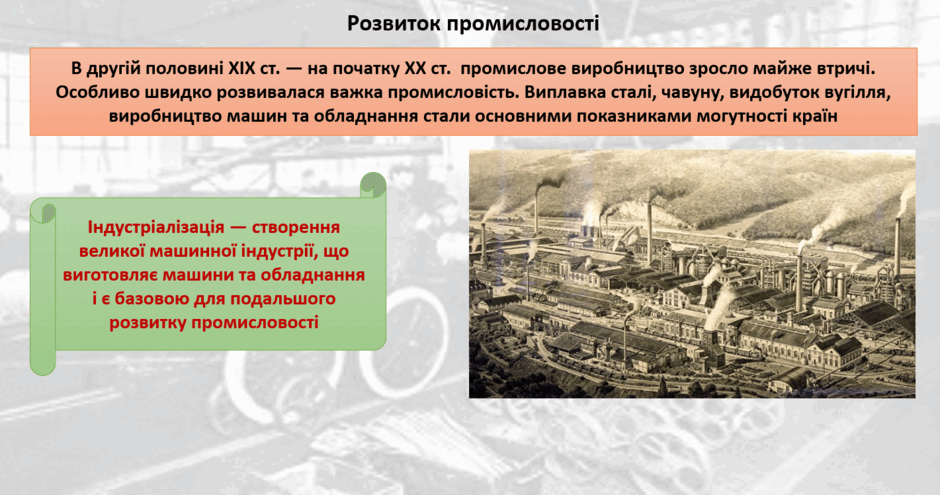 Розвиток промисловості

В другій половині XIX ст. — на початку XX ст. промислове виробництво зросло майже втричі. Особливо швидко розвивалася важка промисловість. Виплавка сталі, чавуну, видобуток вугілля, виробництво машин та обладнання стали основними показниками могутності країн

Індустріалізація — створення великої машинної індустрії, що виготовляє машини та обладнання і є базовою для подальшого розвитку промисловості